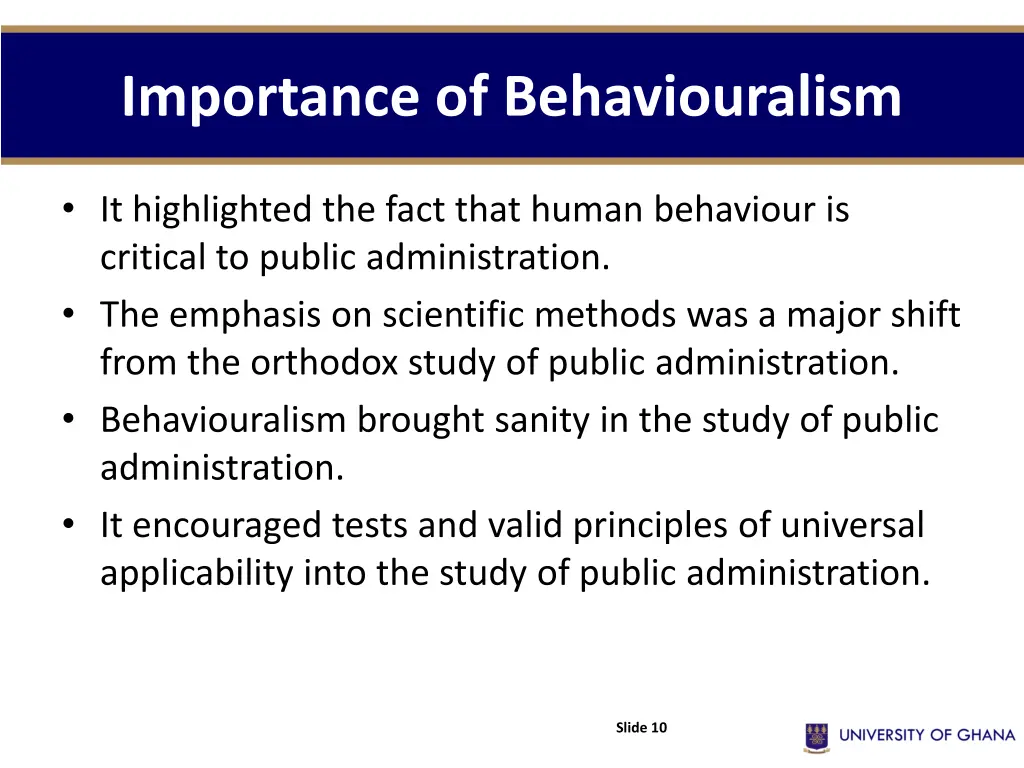 Importance of Behaviouralism

• It highlighted the fact that human behaviour is critical to public administration.
• The emphasis on scientific methods was a major shift from the orthodox study of public administration.
• Behaviouralism brought sanity in the study of public administration.
• It encouraged tests and valid principles of universal applicability into the study of public administration.

Slide 10

UNIVERSITY OF GHANA